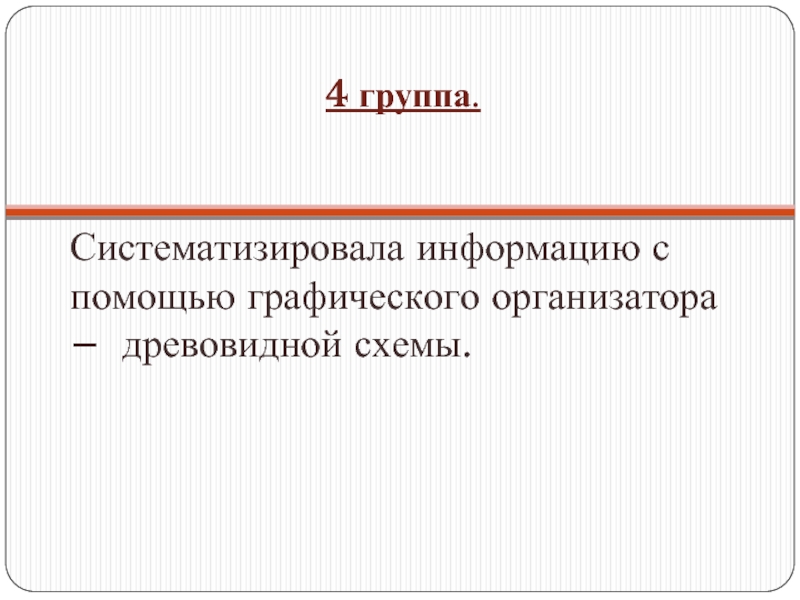 4 группа.

Систематизировала информацию с помощью графического организатора – древовидной схемы.